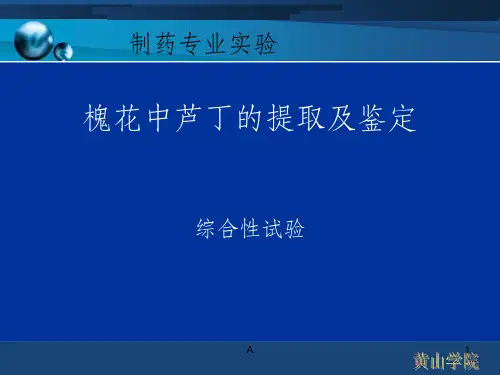 制药专业实验

槐花中芦丁的提取及鉴定

综合性试验

A

1

黄山学院